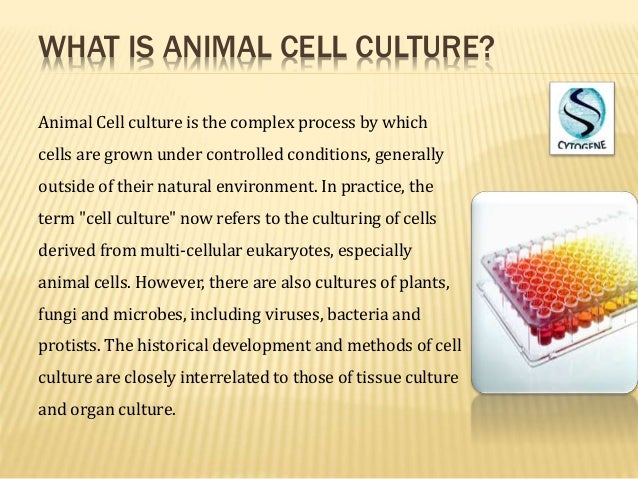 WHAT IS ANIMAL CELL CULTURE?

CYTOGENE

Animal Cell culture is the complex process by which cells are grown under controlled conditions, generally outside of their natural environment. In practice, the term "cell culture" now refers to the culturing of cells derived from multi-cellular eukaryotes, especially animal cells. However, there are also cultures of plants, fungi and microbes, including viruses, bacteria and protists. The historical development and methods of cell culture are closely interrelated to those of tissue culture and organ culture.